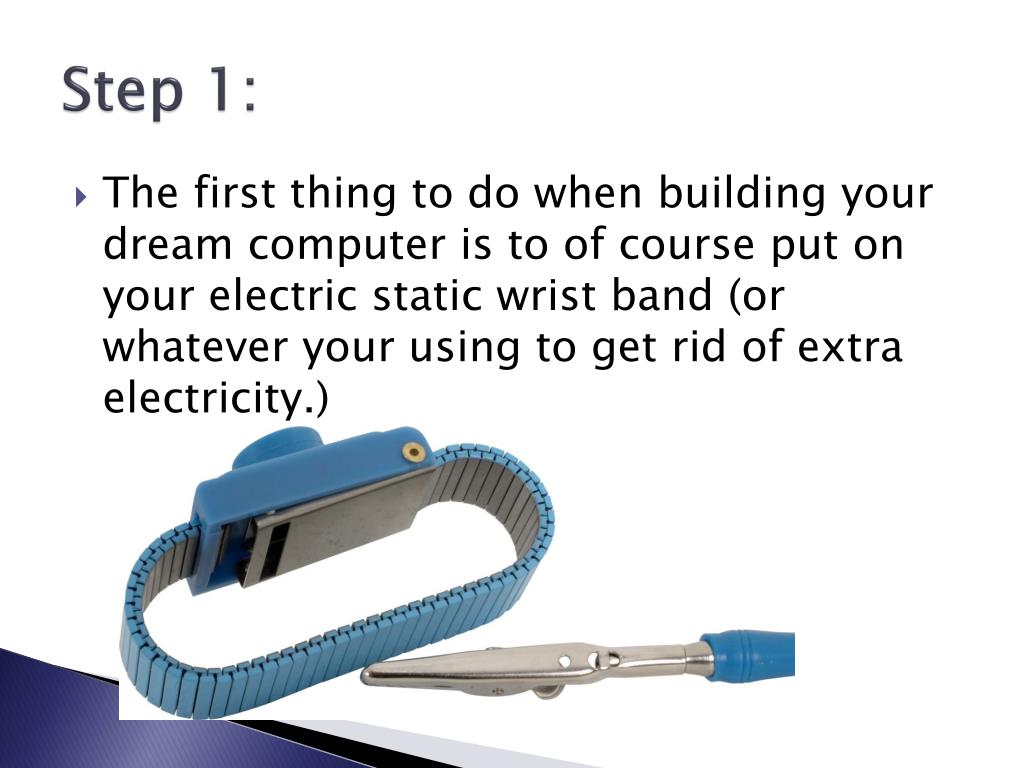 Step 1:

The first thing to do when building your dream computer is to of course put on your electric static wrist band (or whatever your using to get rid of extra electricity.)